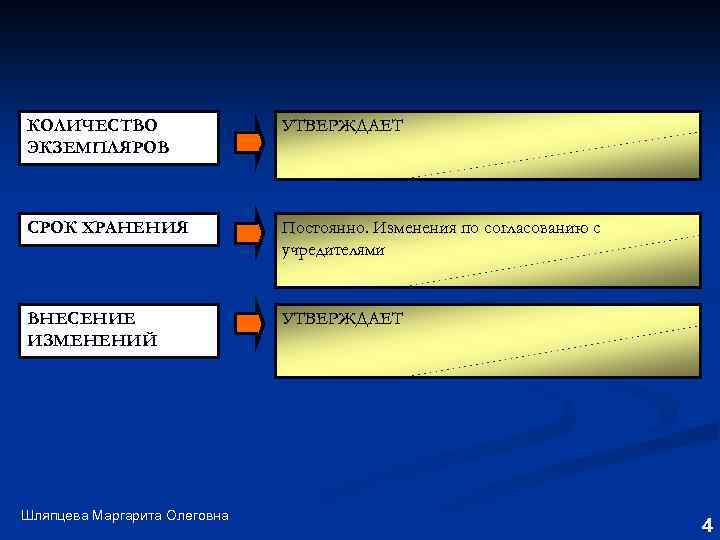 КОЛИЧЕСТВО ЭКЗЕМПЛЯРОВ

УТВЕРЖДАЕТ

СРОК ХРАНЕНИЯ

Постоянно. Изменения по согласованию с учредителями

ВНЕСЕНИЕ ИЗМЕНЕНИЙ

УТВЕРЖДАЕТ

Шляпцева Маргарита Олеговна

4